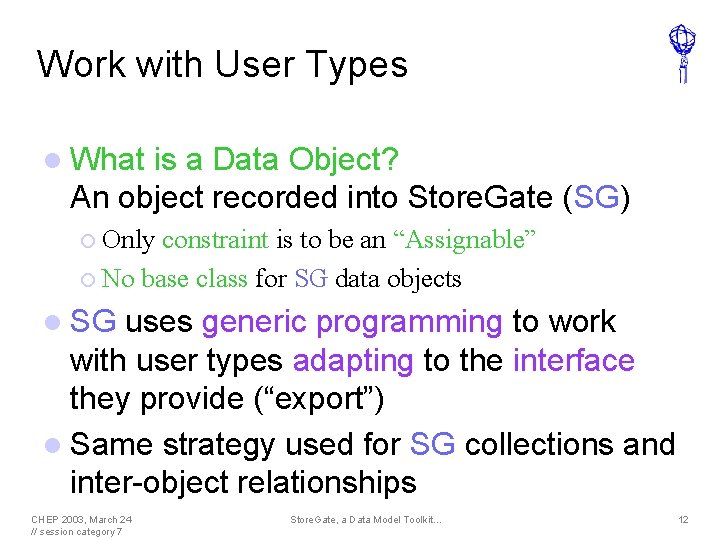 Work with User Types

What is a Data Object?
An object recorded into StoreGate (SG)

Only constraint is to be an “Assignable”

No base class for SG data objects

SG uses generic programming to work with user types adapting to the interface they provide (“export”)

Same strategy used for SG collections and inter-object relationships

CHEP 2003, March 24
// session category 7

StoreGate, a Data Model Toolkit...

12